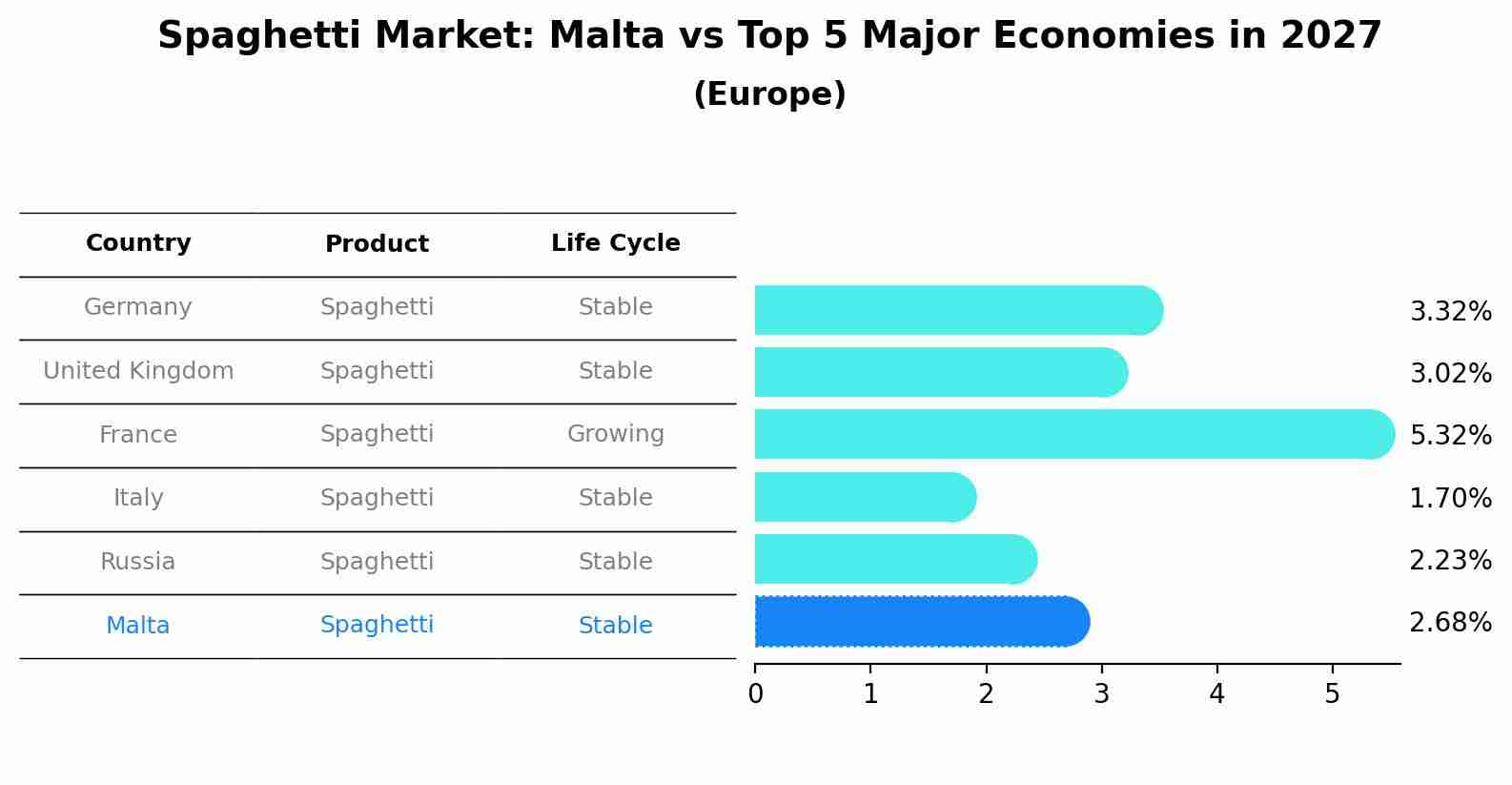 Spaghetti Market: Malta vs Top 5 Major Economies in 2027
(Europe)

| Country | Product | Life Cycle |
|---|---|---|
| Germany | Spaghetti | Stable |
| United Kingdom | Spaghetti | Stable |
| France | Spaghetti | Growing |
| Italy | Spaghetti | Stable |
| Russia | Spaghetti | Stable |
| Malta | Spaghetti | Stable |

3.32%
3.02%
5.32%
1.70%
2.23%
2.68%

0 1 2 3 4 5